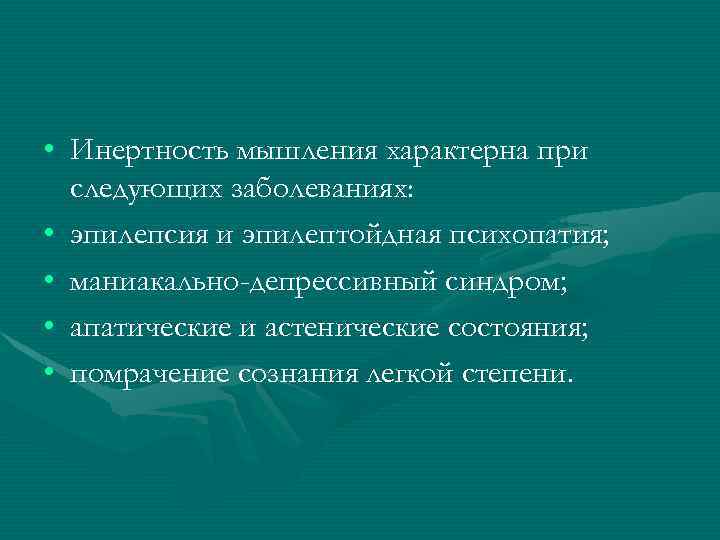 • Инертность мышления характерна при следующих заболеваниях:
• эпилепсия и эпилептойдная психопатия;
• маниакально-депрессивный синдром;
• апатические и астенические состояния;
• помрачение сознания легкой степени.